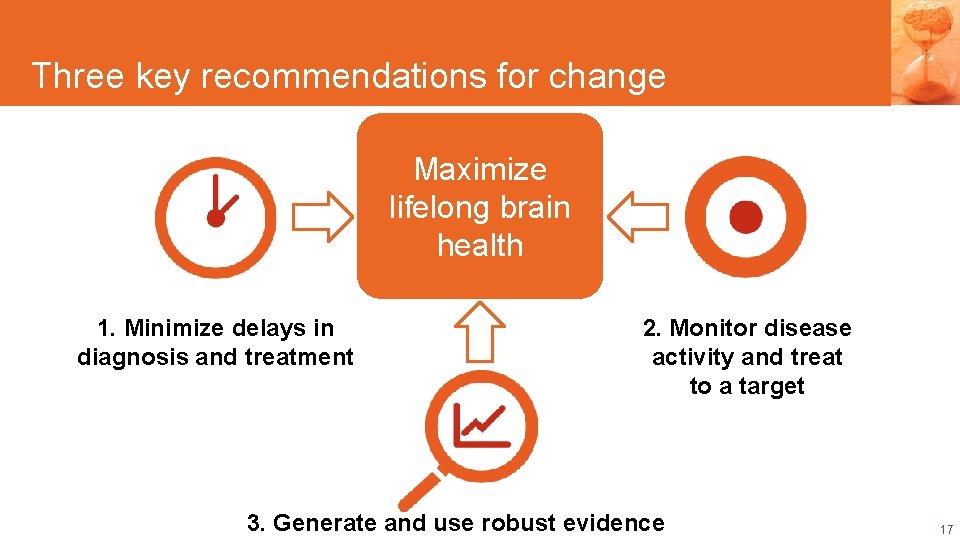 Three key recommendations for change

Maximize lifelong brain health

1. Minimize delays in diagnosis and treatment

2. Monitor disease activity and treat to a target

3. Generate and use robust evidence

17